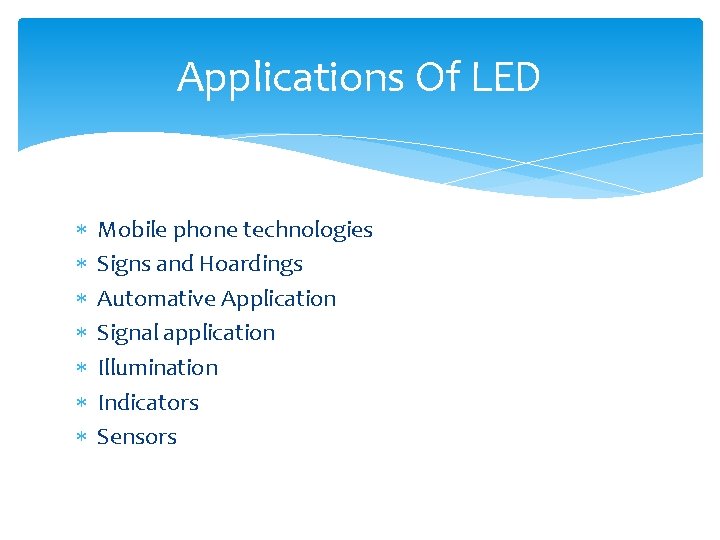 Applications Of LED

* Mobile phone technologies
* Signs and Hoardings
* Automative Application
* Signal application
* Illumination
* Indicators
* Sensors